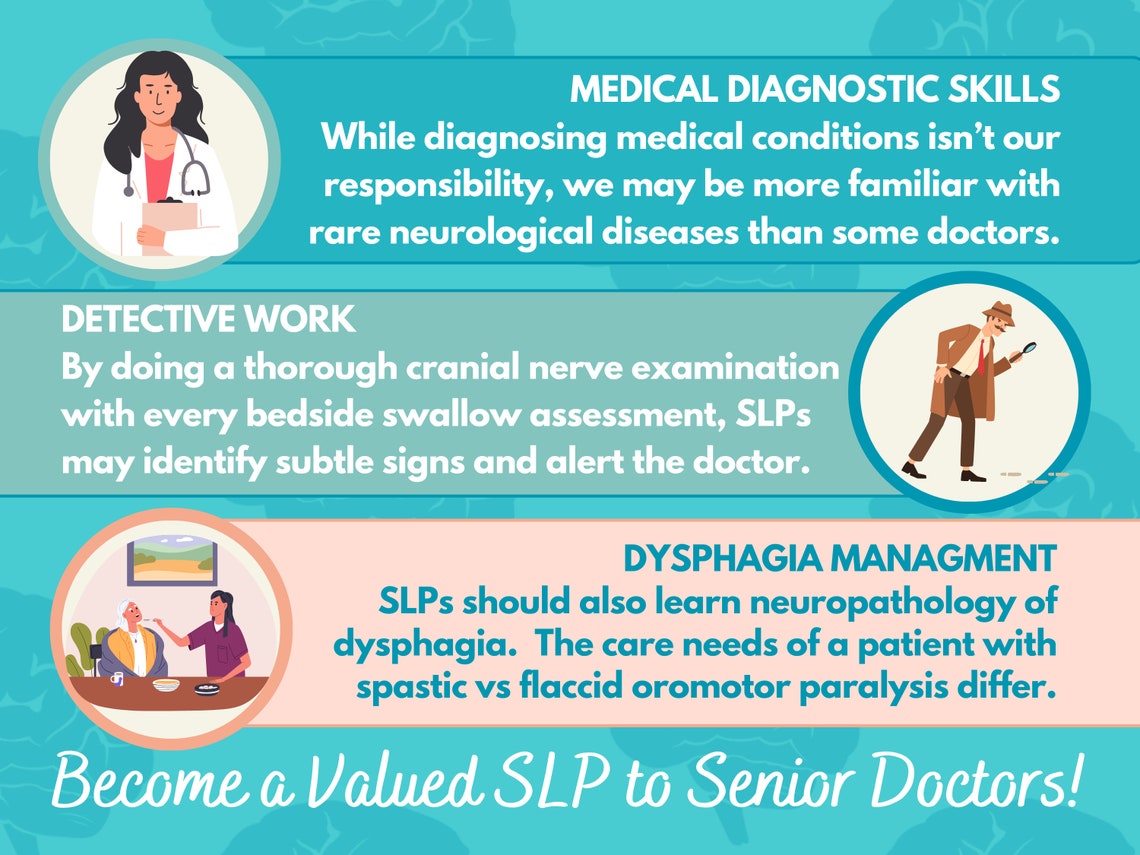 MEDICAL DIAGNOSTIC SKILLS
While diagnosing medical conditions isn't our responsibility, we may be more familiar with rare neurological diseases than some doctors.

DETECTIVE WORK
By doing a thorough cranial nerve examination with every bedside swallow assessment, SLPs may identify subtle signs and alert the doctor.

DYSPHAGIA MANAGMENT
SLPs should also learn neuropathology of dysphagia. The care needs of a patient with spastic vs flaccid oromotor paralysis differ.

Become a Valued SLP to Senior Doctors!